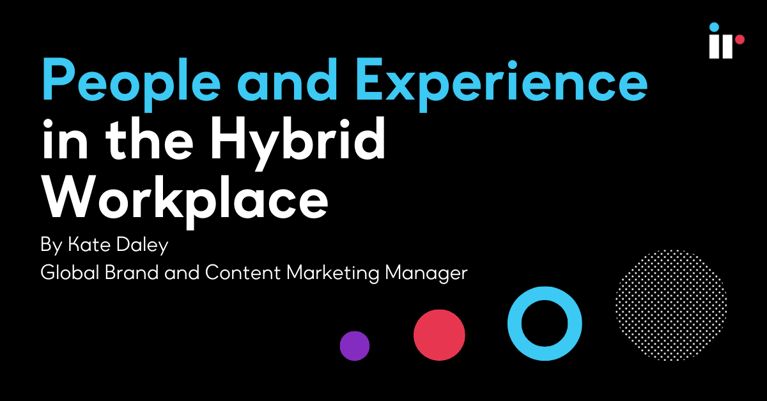 ir

People and Experience in the Hybrid Workplace

By Kate Daley
Global Brand and Content Marketing Manager